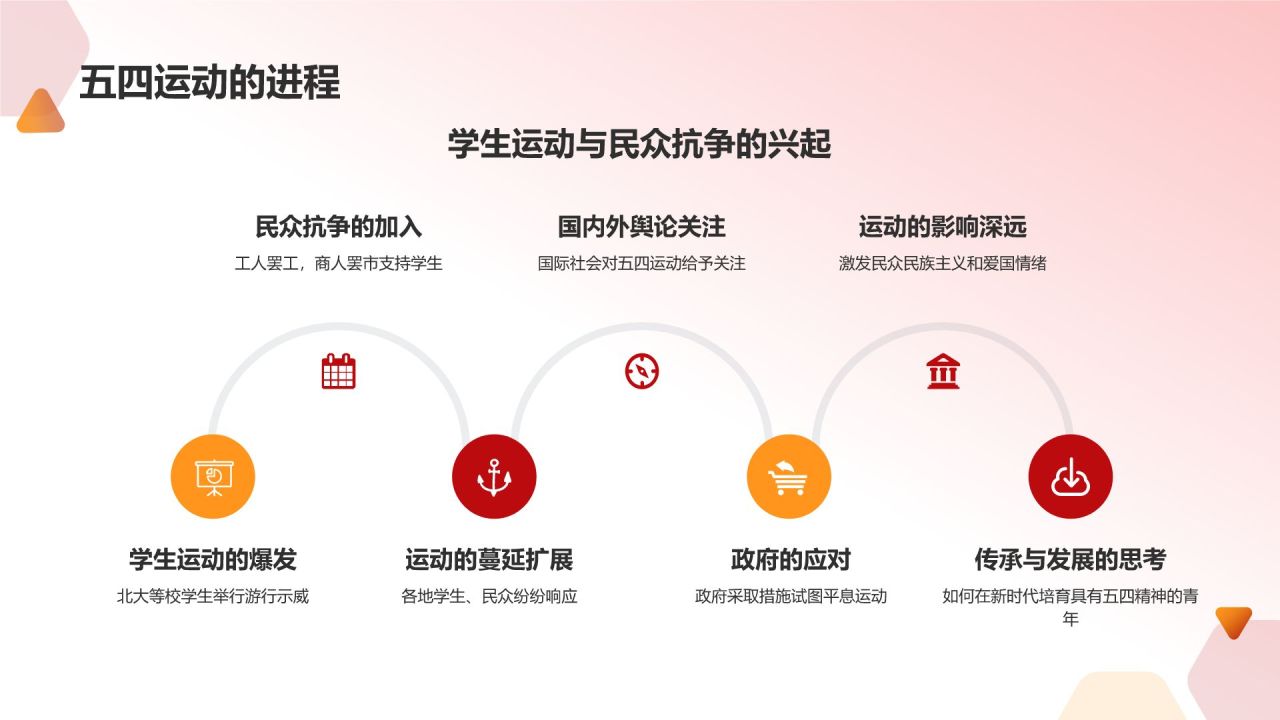 五四运动的进程

学生运动与民众抗争的兴起

民众抗争的加入
工人罢工，商人罢市支持学生

国内外舆论关注
国际社会对五四运动给予关注

运动的影响深远
激发民众民族主义和爱国情绪

学生运动的爆发
北大等校学生举行游行示威

运动的蔓延扩展
各地学生、民众纷纷响应

政府的应对
政府采取措施试图平息运动

传承与发展的思考
如何在新时代培育具有五四精神的青年